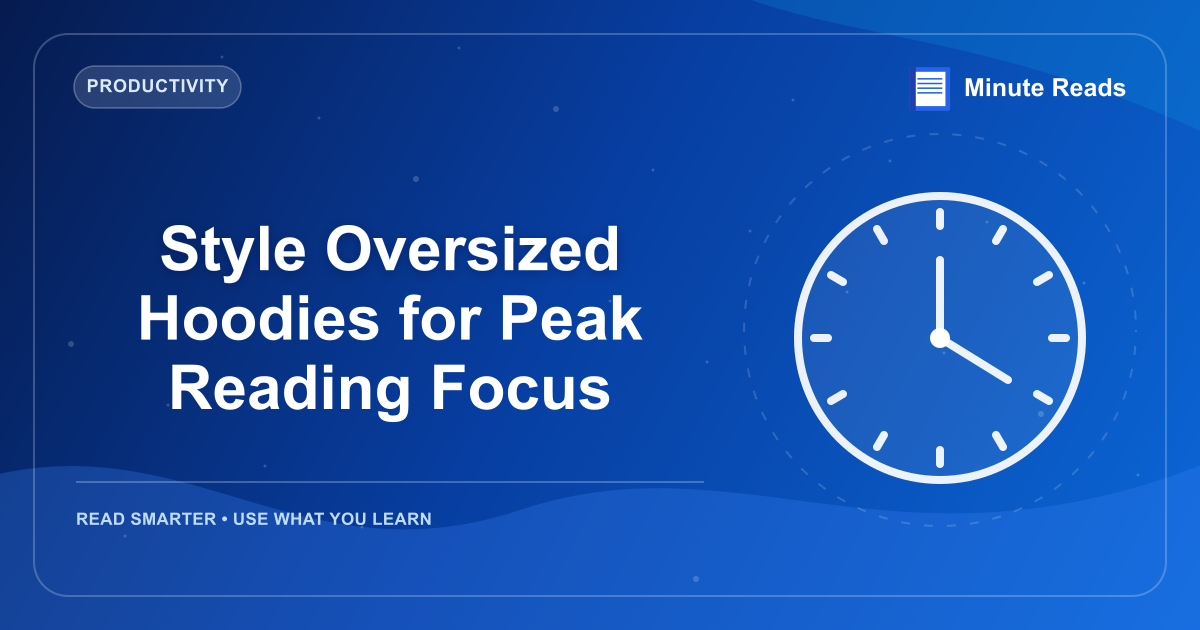 PRODUCTIVITY

Minute Reads

Style Oversized Hoodies for Peak Reading Focus

READ SMARTER • USE WHAT YOU LEARN